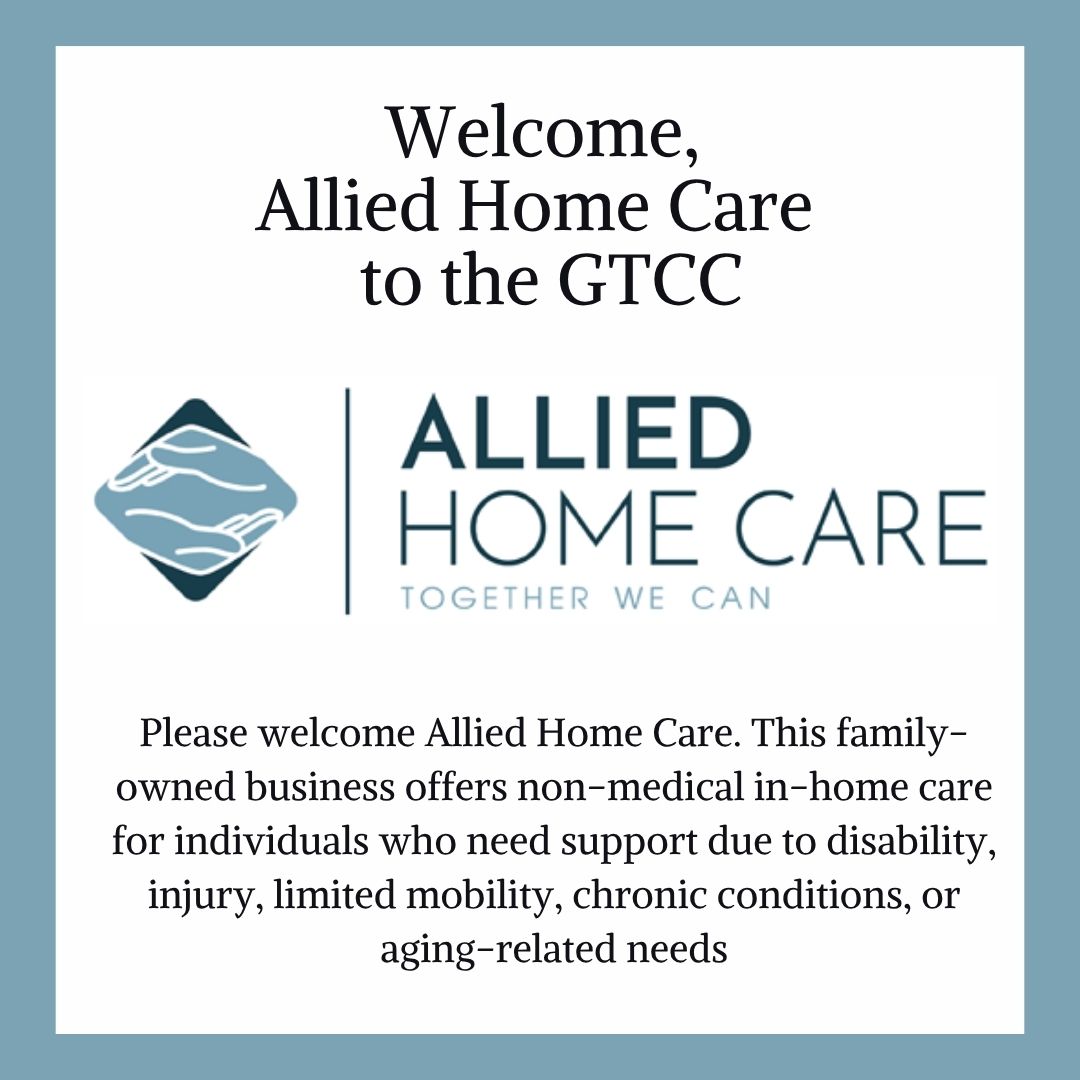 Welcome,
Allied Home Care
to the GTCC

ALLIED
HOME CARE
TOGETHER WE CAN

Please welcome Allied Home Care. This family-owned business offers non-medical in-home care for individuals who need support due to disability, injury, limited mobility, chronic conditions, or aging-related needs